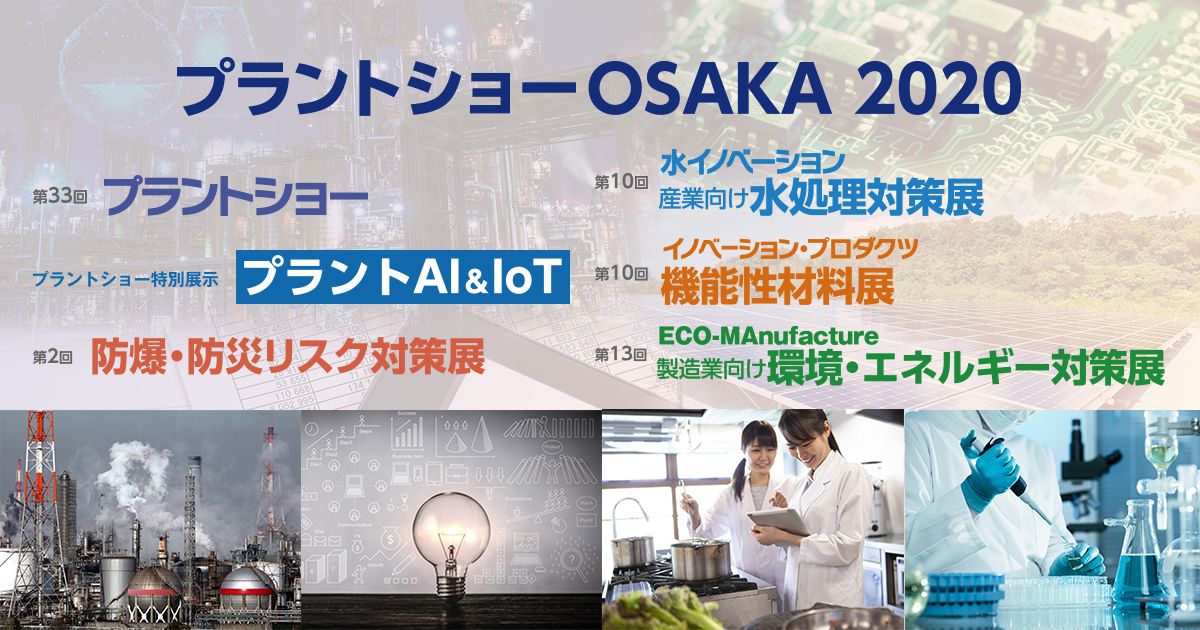 プラントショーOSAKA 2020

第33回 プラントショー

プラントショー特別展示 プラントAI&IoT

第2回 防爆・防災リスク対策展

第10回 水イノベーション 産業向け水処理対策展

第10回 イノベーション・プロダクツ 機能性材料展

第13回 ECO-MAnufacture 製造業向け環境・エネルギー対策展